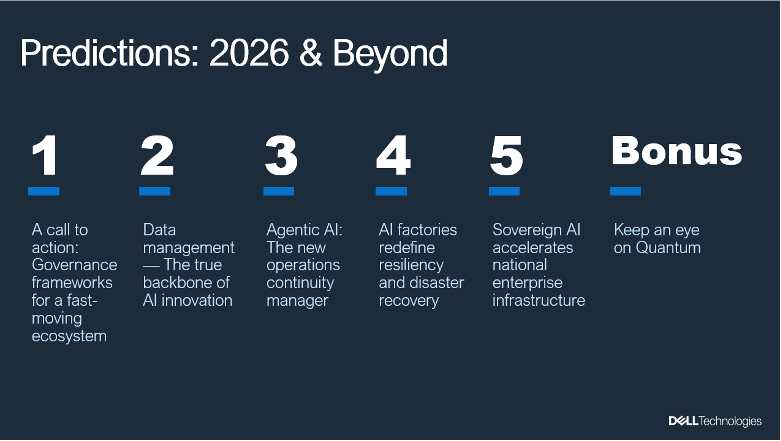 Predictions: 2026 & Beyond

1

A call to action: Governance frameworks for a fast-moving ecosystem

2

Data management — The true backbone of AI innovation

3

Agentic AI: The new operations continuity manager

4

AI factories redefine resiliency and disaster recovery

5

Sovereign AI accelerates national enterprise infrastructure

Bonus

Keep an eye on Quantum

DELL Technologies